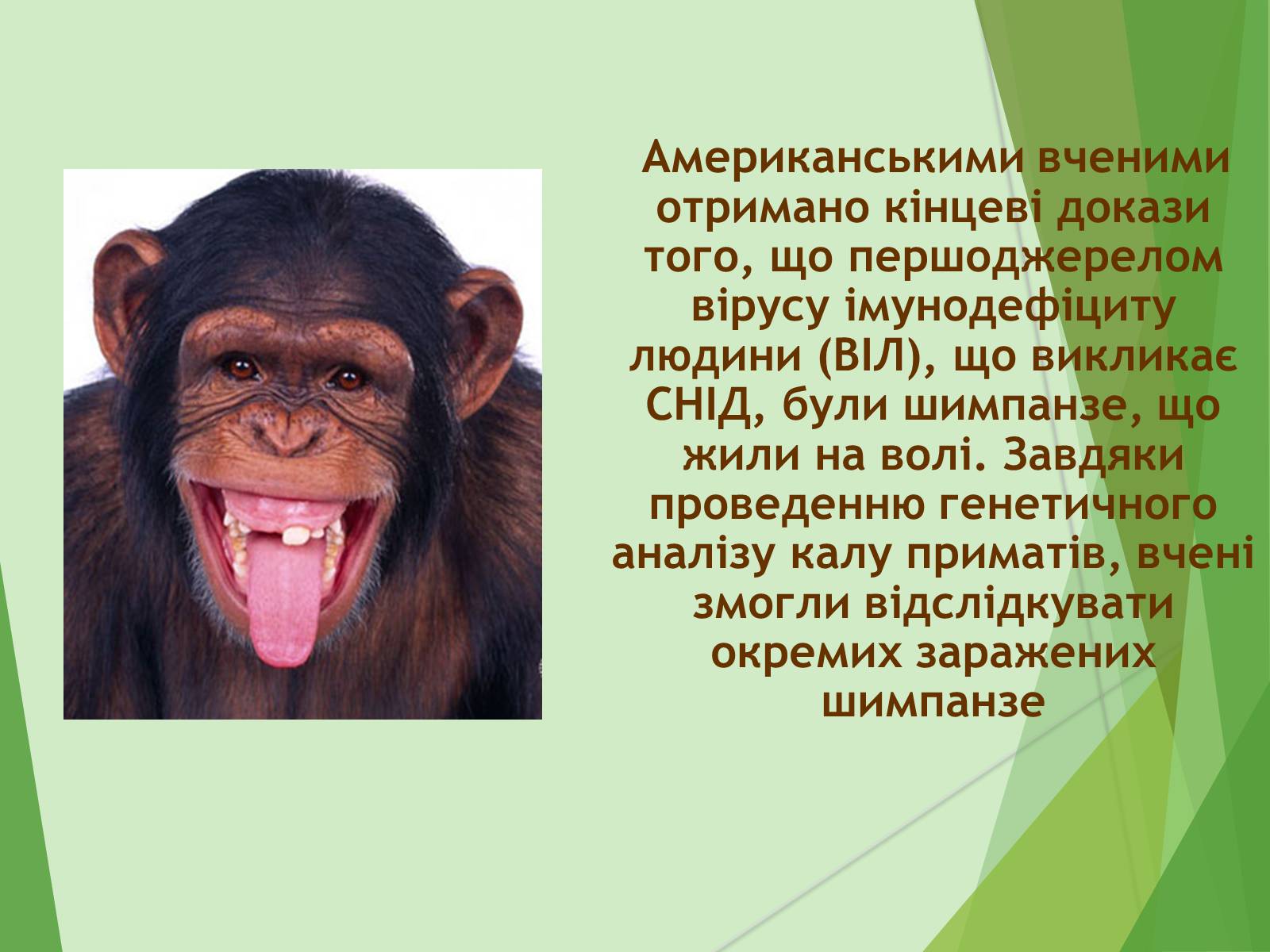 Американськими вченими отримано кінцеві докази того, що першоджерелом вірусу імунодефіциту людини (ВІЛ), що викликає СНІД, були шимпанзе, що жили на волі. Завдяки проведенню генетичного аналізу калу приматів, вчені змогли відслідкувати окремих заражених шимпанзе